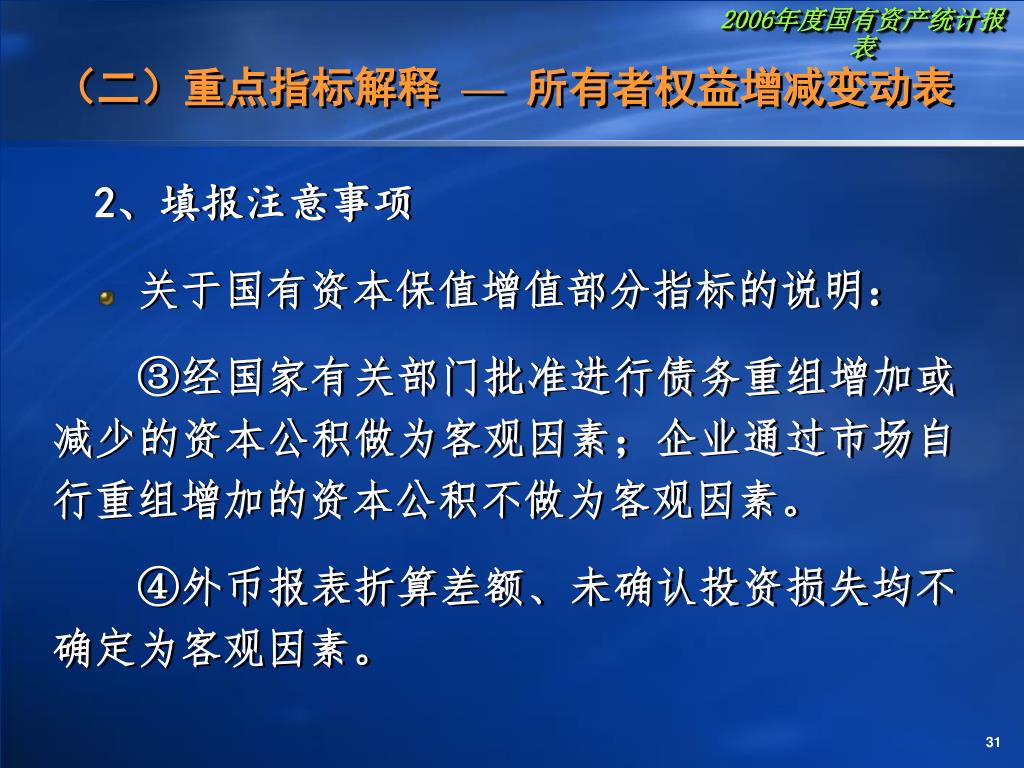 2006年度国有资产统计报表

（二）重点指标解释 — 所有者权益增减变动表

2、填报注意事项

关于国有资本保值增值部分指标的说明：

③经国家有关部门批准进行债务重组增加或减少的资本公积做为客观因素；企业通过市场自行重组增加的资本公积不做为客观因素。

④外币报表折算差额、未确认投资损失均不确定为客观因素。

31